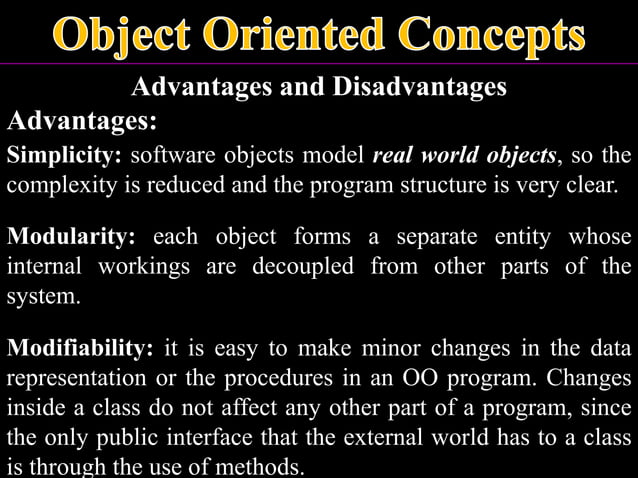 Object Oriented Concepts

Advantages and Disadvantages

Advantages:

Simplicity: software objects model real world objects, so the complexity is reduced and the program structure is very clear.

Modularity: each object forms a separate entity whose internal workings are decoupled from other parts of the system.

Modifiability: it is easy to make minor changes in the data representation or the procedures in an OO program. Changes inside a class do not affect any other part of a program, since the only public interface that the external world has to a class is through the use of methods.